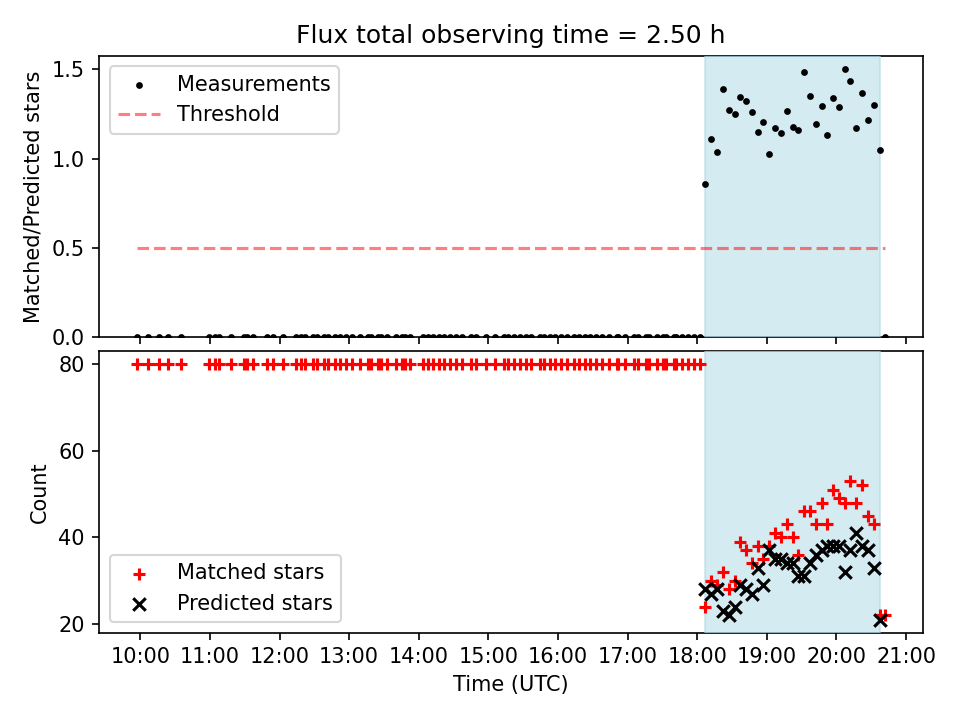 Flux total observing time = 2.50 h

Measurements
Threshold

Matched/Predicted stars

1.5
1.0
0.5
0.0

80
60
40
20

Count

Matched stars
Predicted stars

10:00 11:00 12:00 13:00 14:00 15:00 16:00 17:00 18:00 19:00 20:00 21:00
Time (UTC)